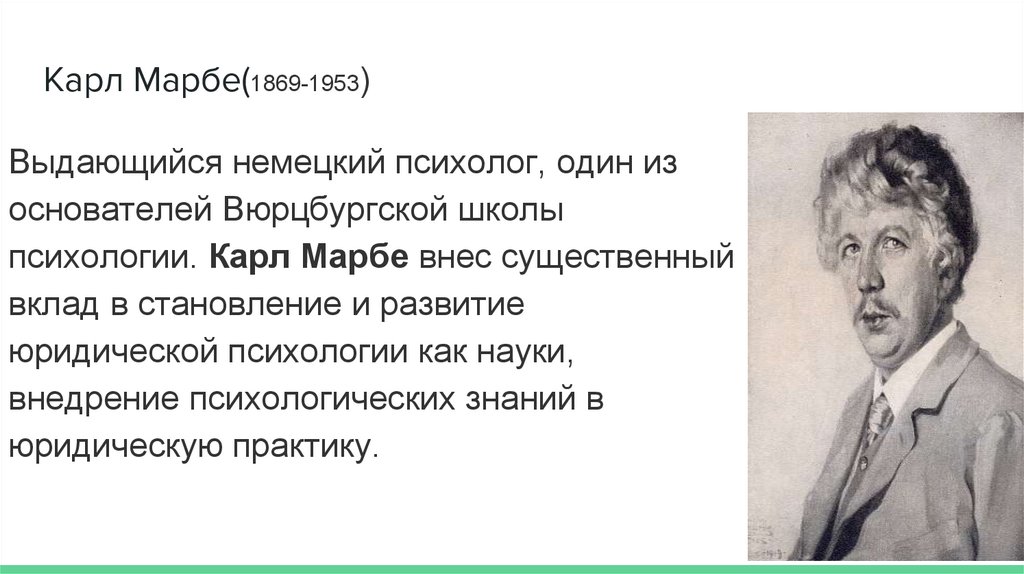 Карл Марбе(1869-1953)

Выдающийся немецкий психолог, один из основателей Вюрцбургской школы психологии. Карл Марбе внес существенный вклад в становление и развитие юридической психологии как науки, внедрение психологических знаний в юридическую практику.